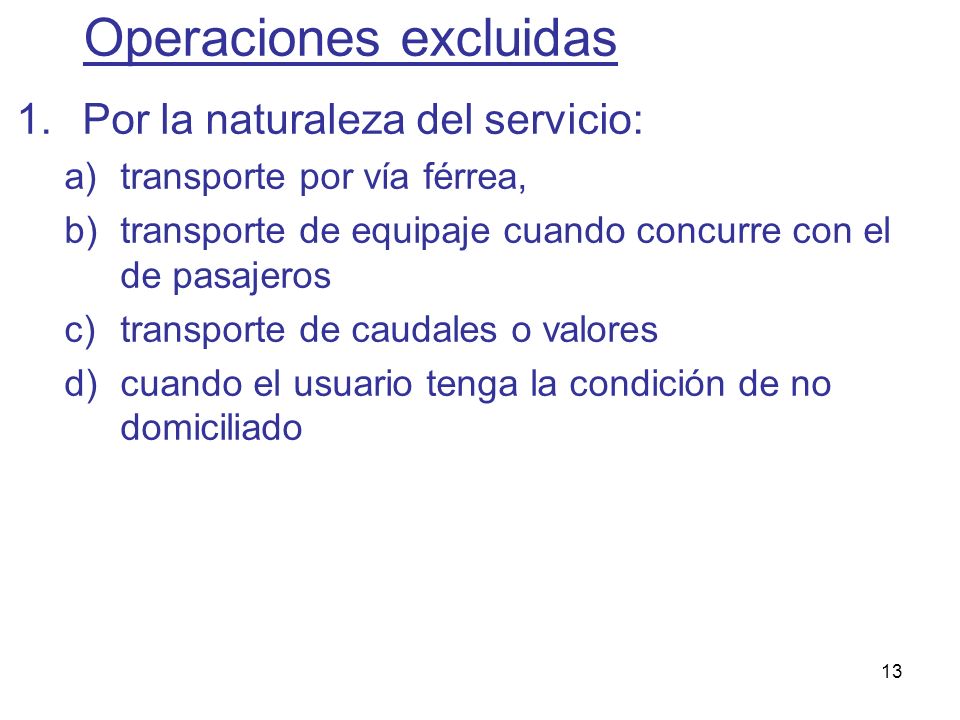 Operaciones excluidas

1. Por la naturaleza del servicio:

a) transporte por vía férrea,

b) transporte de equipaje cuando concurre con el de pasajeros

c) transporte de caudales o valores

d) cuando el usuario tenga la condición de no domiciliado

13